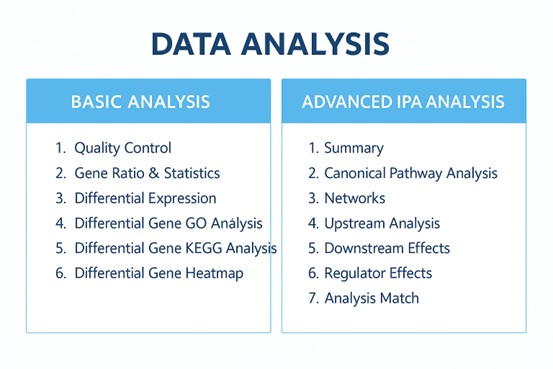 DATA ANALYSIS

BASIC ANALYSIS

1. Quality Control
2. Gene Ratio & Statistics
3. Differential Expression
4. Differential Gene GO Análysis
5. Differential Gene KEGG Analysis
6. Differential Gene Heatmap

ADVANCED IPA ANALYSIS

1. Summary
2. Canonical Pathway Analysis
3. Networks
4. Upstream Analysis
5. Downstream Effects
6. Regulator Effects
7. Analysis Match